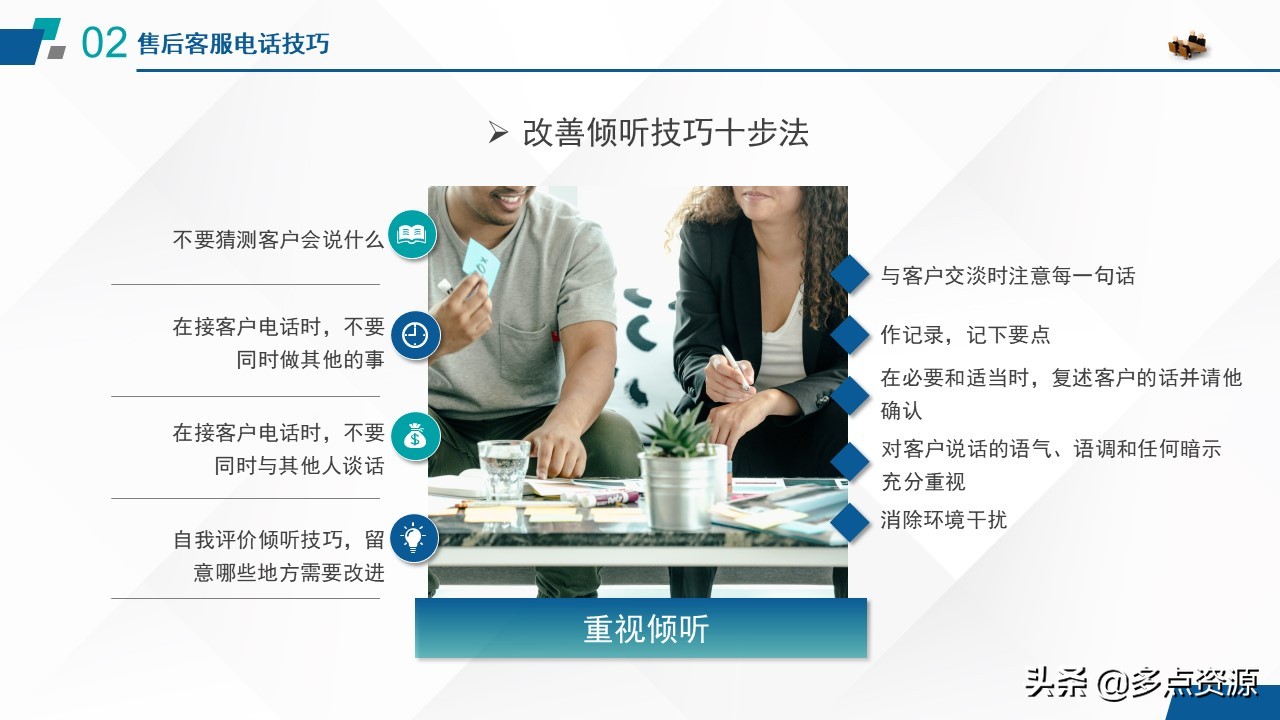 02 售后客服电话技巧

➢ 改善倾听技巧十步法

不要猜测客户会说什么

在接客户电话时，不要同时做其他的事

在接客户电话时，不要同时与其他人谈话

自我评价倾听技巧，留意哪些地方需要改进

与客户交淡时注意每一句话

作记录，记下要点

在必要和适当时，复述客户的话并请他确认

对客户说话的语气、语调和任何暗示充分重视

消除环境干扰

重视倾听

头条 @多点资源